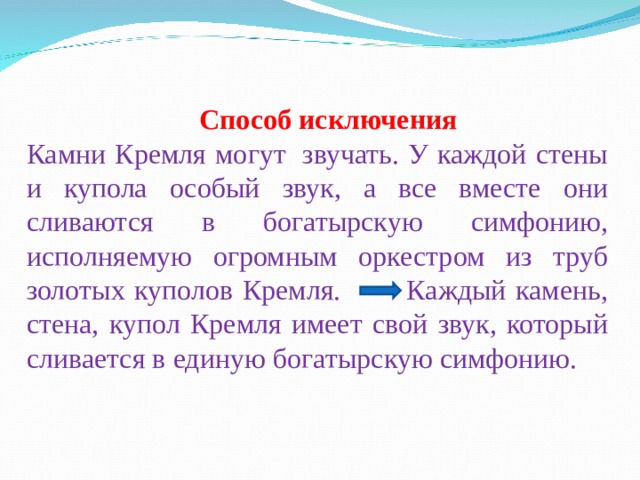 Способ исключения

Камни Кремля могут звучать. У каждой стены и купола особый звук, а все вместе они сливаются в богатырскую симфонию, исполняемую огромным оркестром из труб золотых куполов Кремля. Каждый камень, стена, купол Кремля имеет свой звук, который сливается в единую богатырскую симфонию.